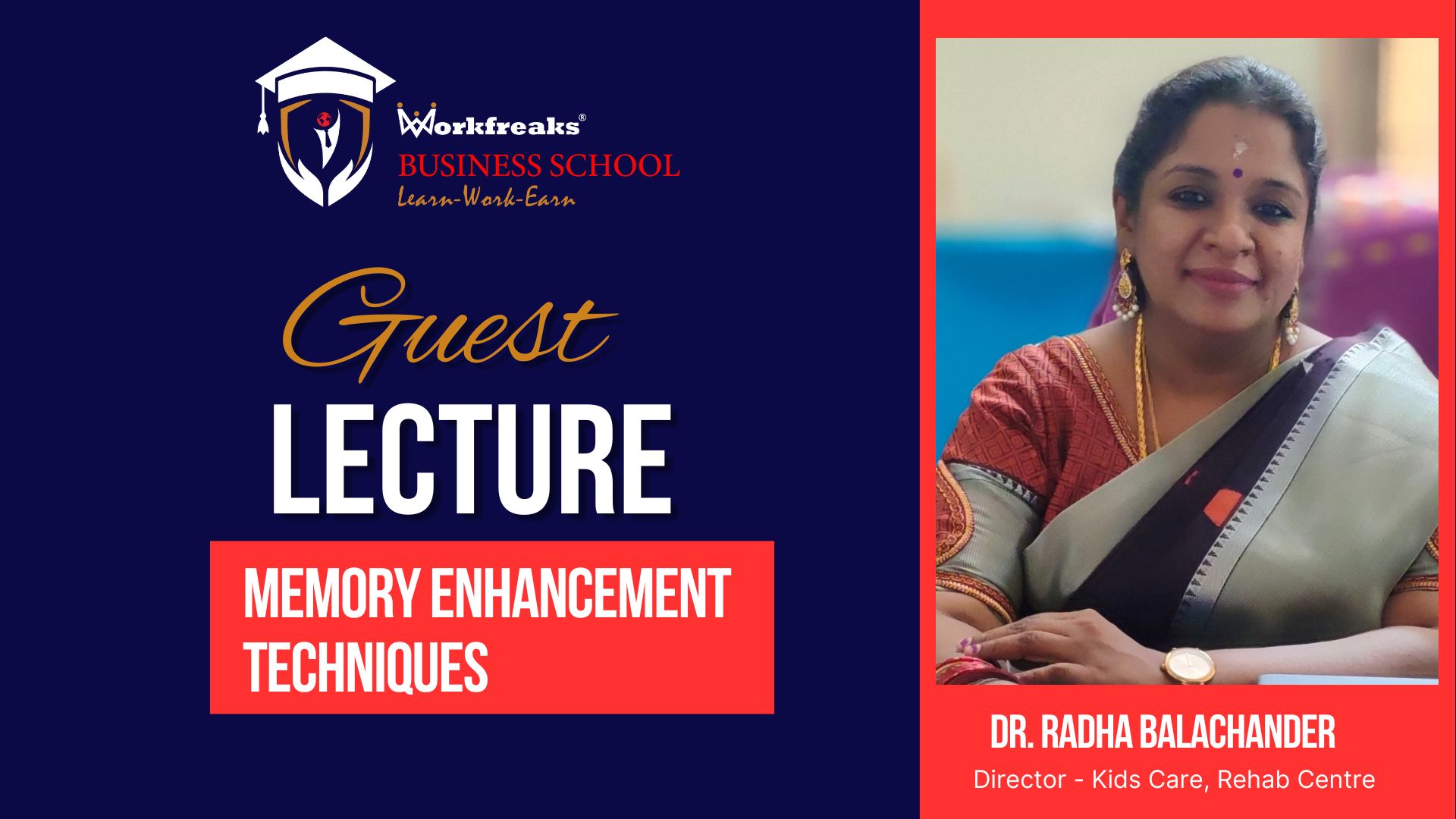 Workfreaks®
BUSINESS SCHOOL
Learn-Work-Earn

Guest
LECTURE

MEMORY ENHANCEMENT TECHNIQUES

DR. RADHA BALACHANDER
Director - Kids Care, Rehab Centre